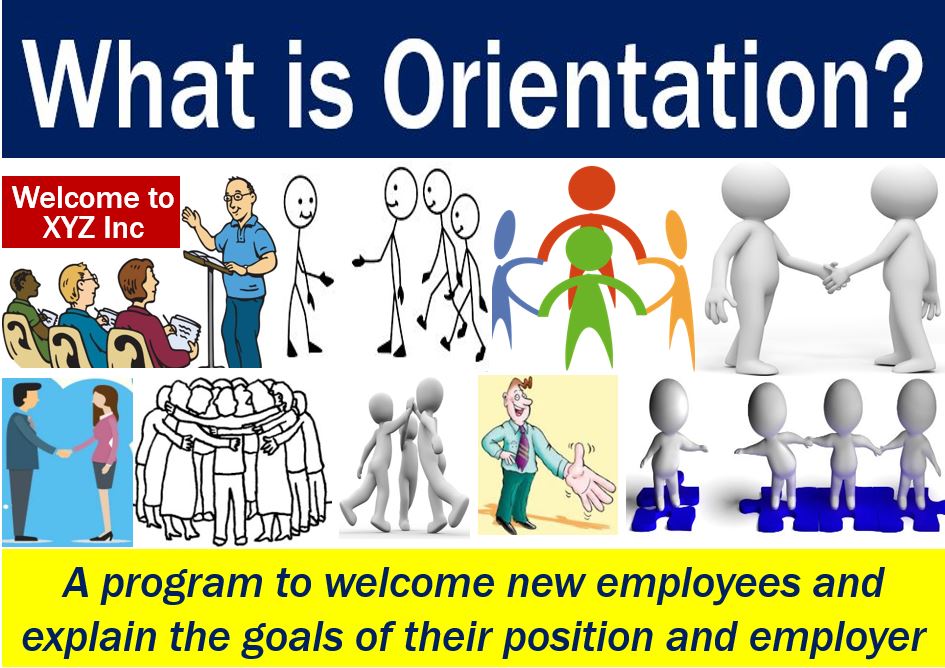 What is Orientation?

Welcome to XYZ Inc

A program to welcome new employees and explain the goals of their position and employer